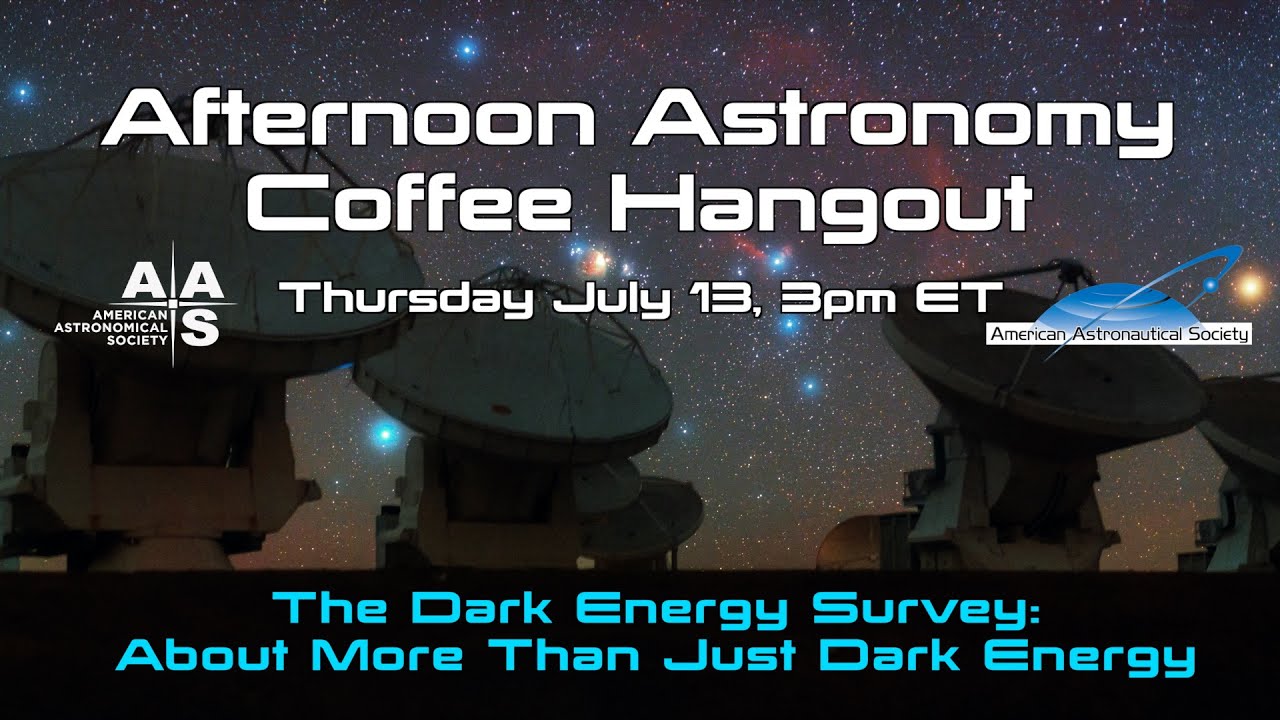 Afternoon Astronomy Coffee Hangout

AAS
AMERICAN ASTRONOMICAL SOCIETY

Thursday July 13, 3pm ET

American Astronautical Society

The Dark Energy Survey: About More Than Just Dark Energy